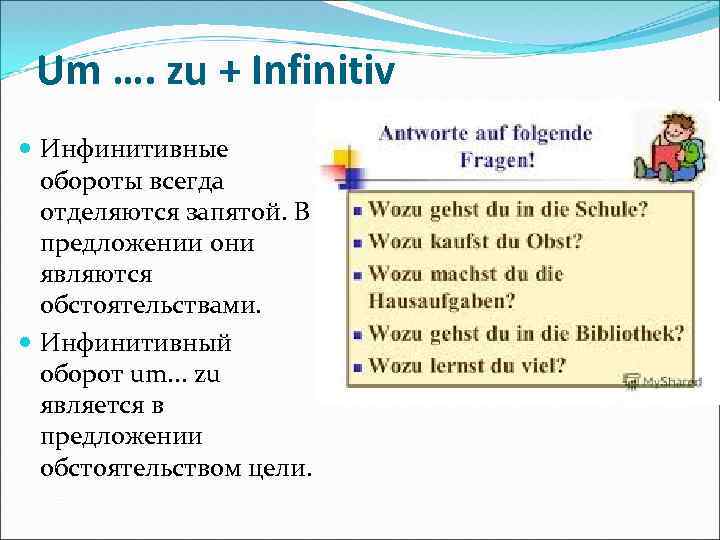 Um …. zu + Infinitiv

Инфинитивные обороты всегда отделяются запятой. В предложении они являются обстоятельствами.

Инфинитивный оборот um… zu является в предложении обстоятельством цели.

Antworte auf folgende Fragen!

Wozu gehst du in die Schule?
Wozu kaufst du Obst?
Wozu machst du die Hausaufgaben?
Wozu gehst du in die Bibliothek?
Wozu lernst du viel?

MyShared